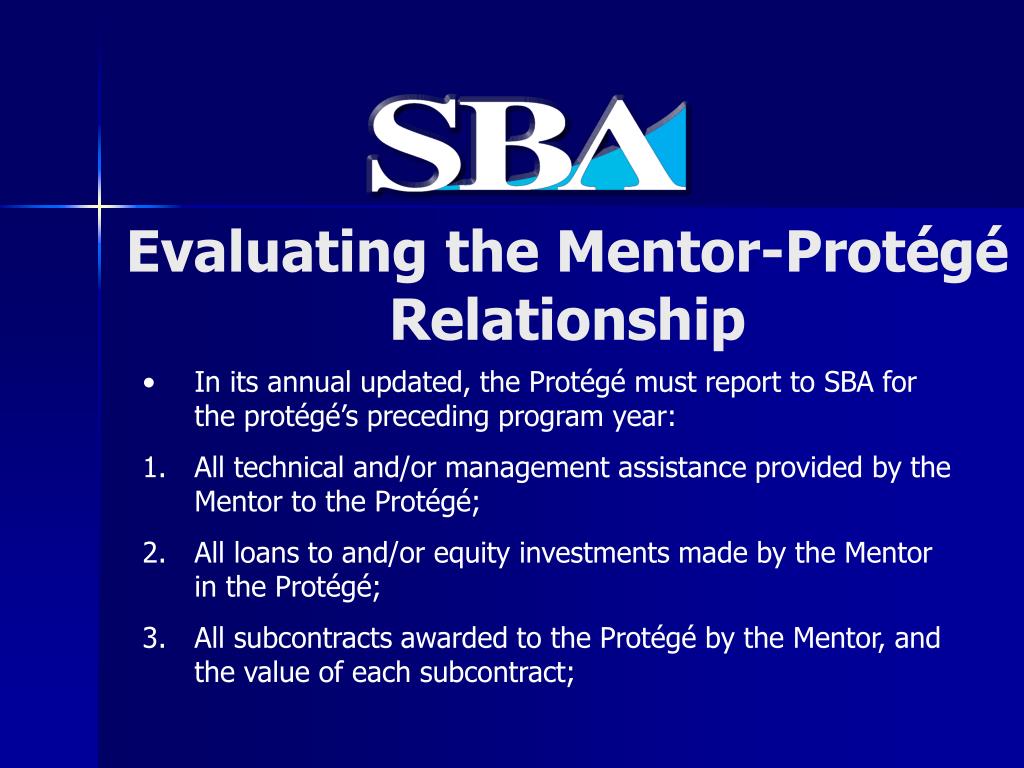 SBA

Evaluating the Mentor-Protégé Relationship

• In its annual updated, the Protégé must report to SBA for the protégé's preceding program year:

1. All technical and/or management assistance provided by the Mentor to the Protégé;

2. All loans to and/or equity investments made by the Mentor in the Protégé;

3. All subcontracts awarded to the Protégé by the Mentor, and the value of each subcontract;